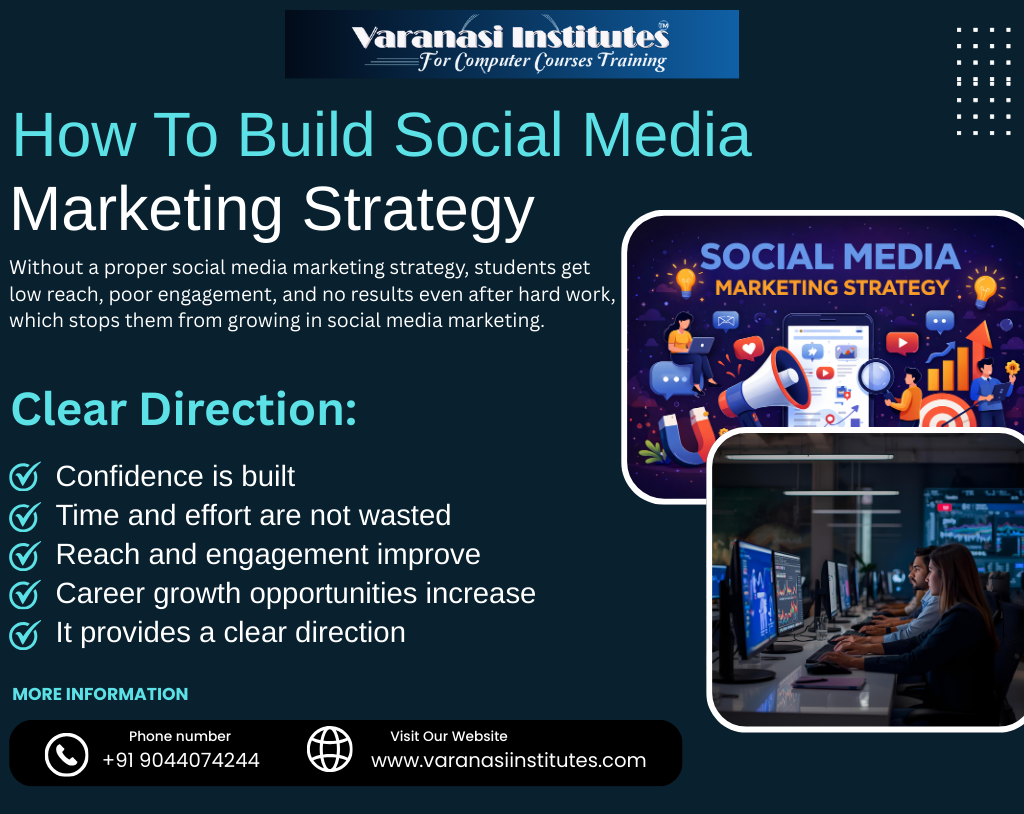 Varanasi Institutes™
For Computer Courses Training

How To Build Social Media Marketing Strategy

Without a proper social media marketing strategy, students get low reach, poor engagement, and no results even after hard work, which stops them from growing in social media marketing.

SOCIAL MEDIA
MARKETING STRATEGY

Clear Direction:

Confidence is built
Time and effort are not wasted
Reach and engagement improve
Career growth opportunities increase
It provides a clear direction

MORE INFORMATION

Phone number
+91 9044074244

Visit Our Website
www.varanasiinstitutes.com